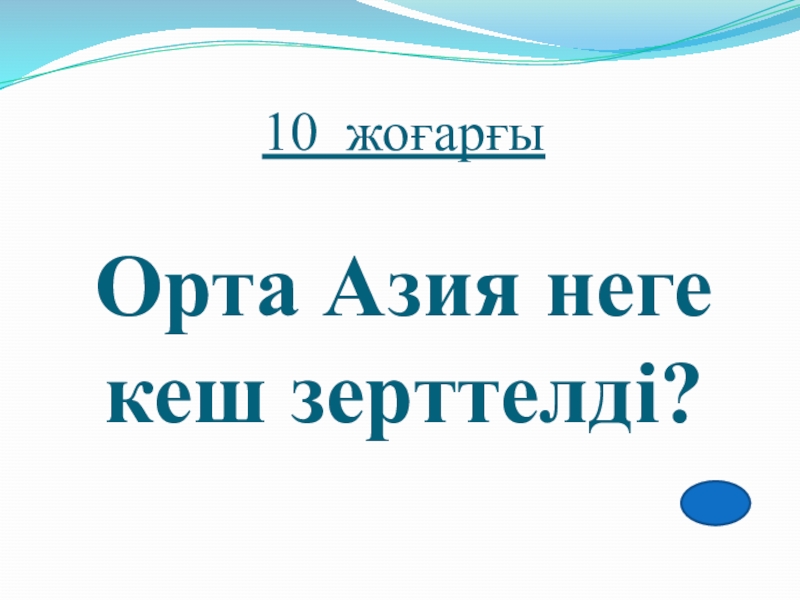 10 жоғарғы

Орта Азия неге кеш зерттелді?